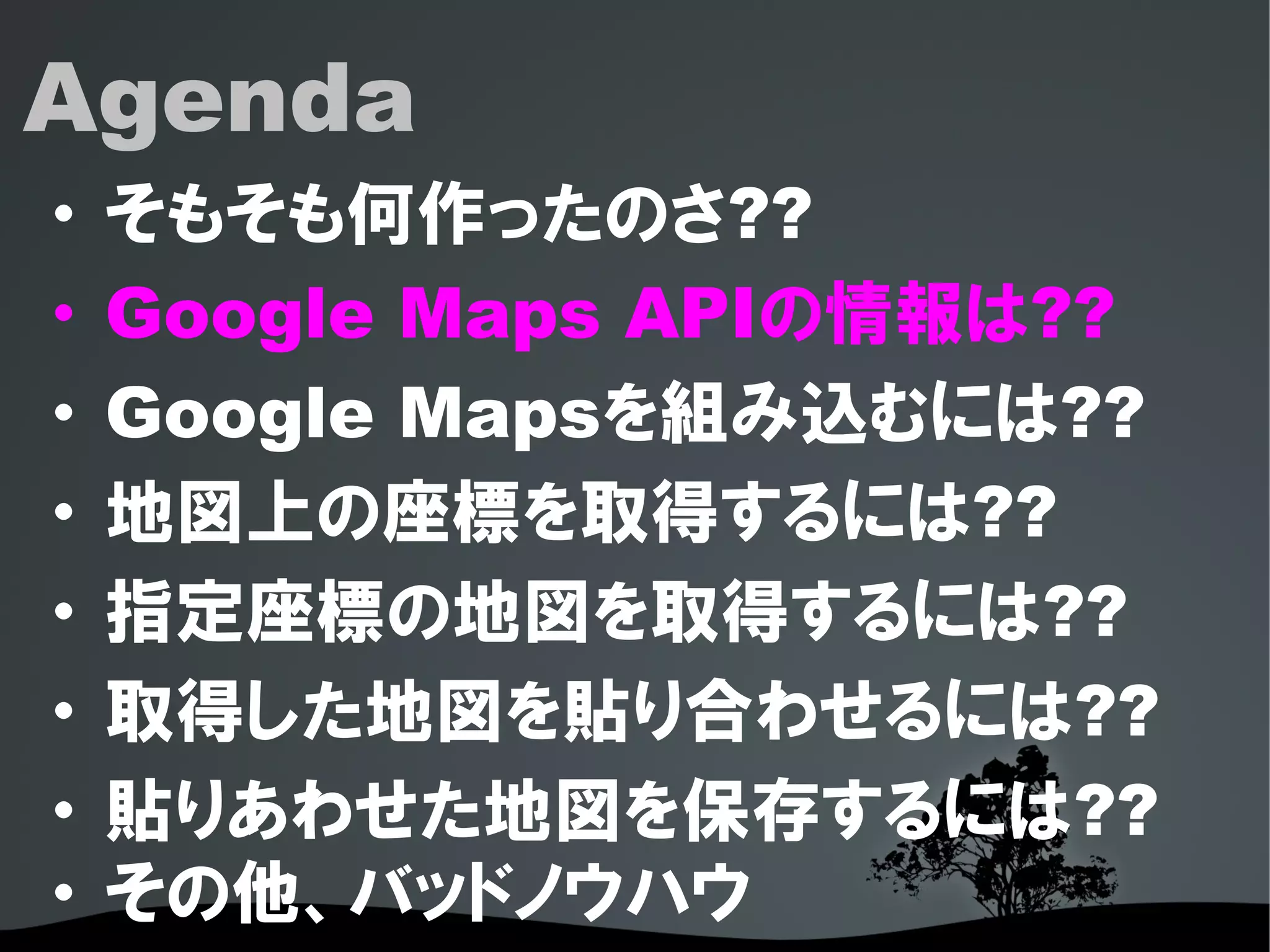 Agenda

• そもそも何作ったのさ??
• Google Maps APIの情報は??
• Google Mapsを組み込むには??
• 地図上の座標を取得するには??
• 指定座標の地図を取得するには??
• 取得した地図を貼り合わせるには??
• 貼りあわせた地図を保存するには??
• その他、バッドノウハウ